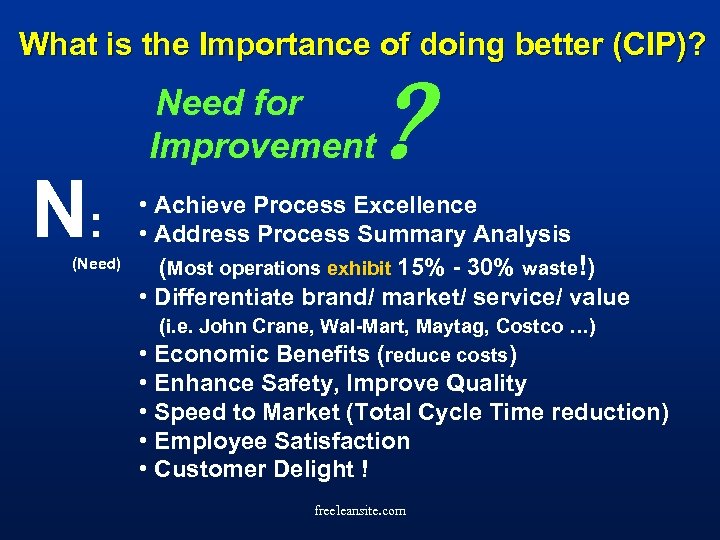 What is the Importance of doing better (CIP)?

Need for Improvement ?

N:
(Need)

• Achieve Process Excellence
• Address Process Summary Analysis
(Most operations exhibit 15% - 30% waste!)
• Differentiate brand/ market/ service/ value
(i.e. John Crane, Wal-Mart, Maytag, Costco …)
• Economic Benefits (reduce costs)
• Enhance Safety, Improve Quality
• Speed to Market (Total Cycle Time reduction)
• Employee Satisfaction
• Customer Delight !

freeleansite.com